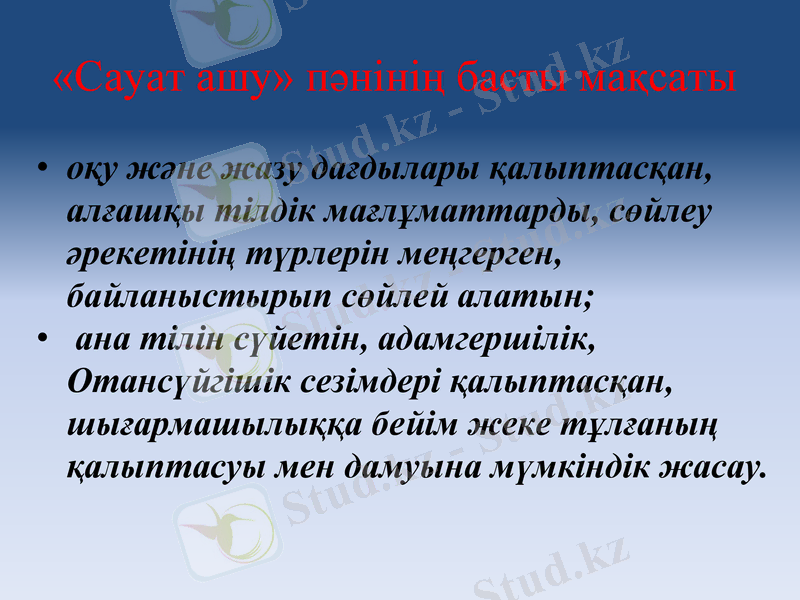 «Сауат ашу» пәнінің басты мақсаты

• оқу және жазу дағдылары қалыптасқан, алғашқы тілдік мағлұматтарды, сөйлеу әрекетінің түрлерін меңгерген, байланыстырып сөйлей алатын;
• ана тілін сүйетін, адамгершілік, Отансүйгішік сезімдері қалыптасқан, шығармашылыққа бейім жеке тұлғаның қалыптасуы мен дамуына мүмкіндік жасау.

Stud.kz - Stud.kz
Stud.kz - Stud.kz
Stud.kz - Stud.kz
Stud.kz